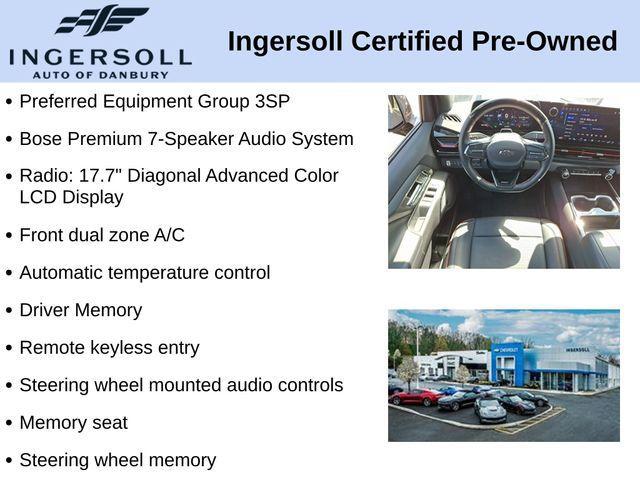 INGERSOLL
AUTO OF DANBURY

Ingersoll Certified Pre-Owned

• Preferred Equipment Group 3SP
• Bose Premium 7-Speaker Audio System
• Radio: 17.7" Diagonal Advanced Color LCD Display
• Front dual zone A/C
• Automatic temperature control
• Driver Memory
• Remote keyless entry
• Steering wheel mounted audio controls
• Memory seat
• Steering wheel memory

CHEVROLET
INGERSOLL